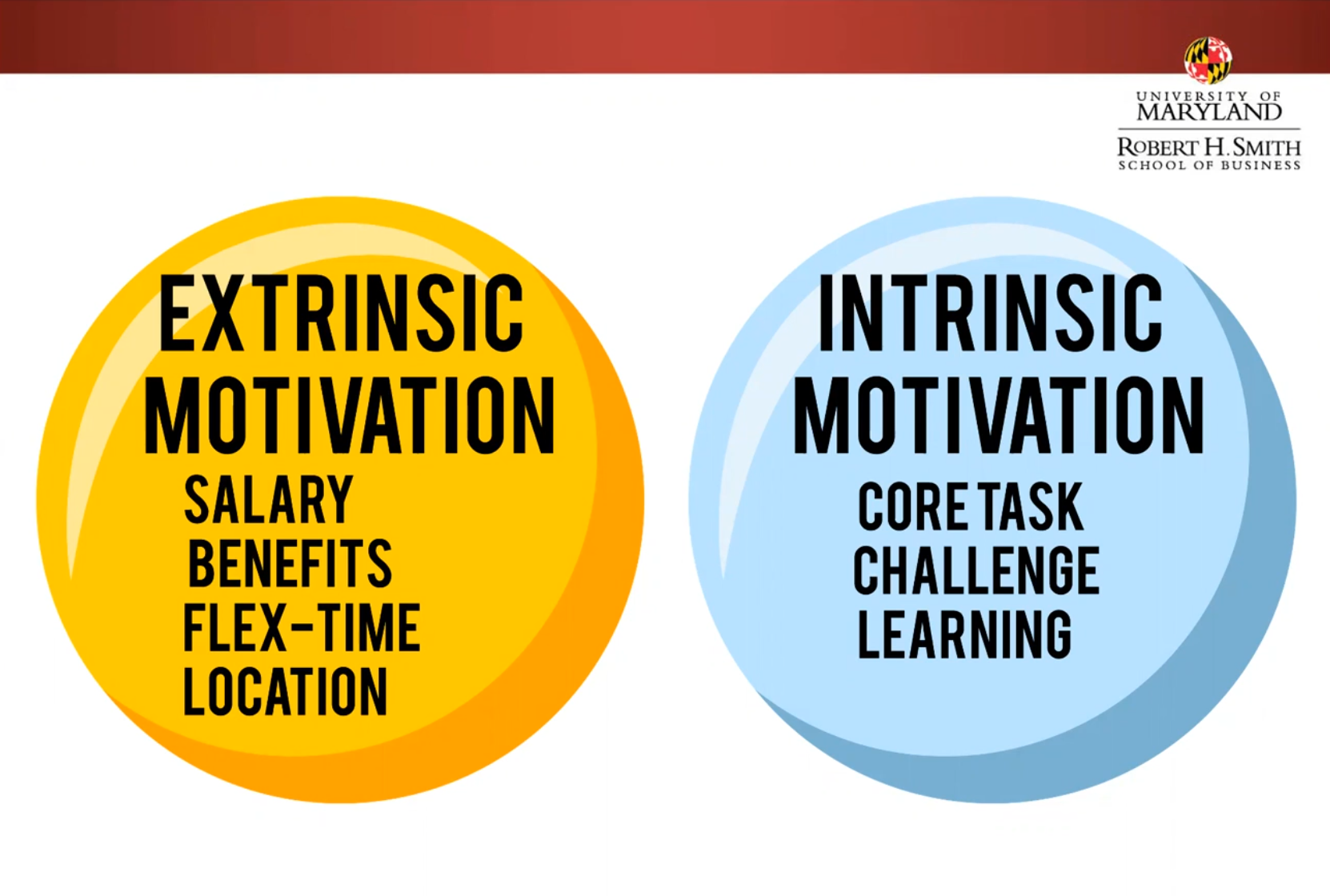 UNIVERSITY OF MARYLAND
ROBERT H. SMITH
SCHOOL OF BUSINESS

EXTRINSIC MOTIVATION

SALARY
BENEFITS
FLEX-TIME
LOCATION

INTRINSIC MOTIVATION

CORE TASK
CHALLENGE
LEARNING